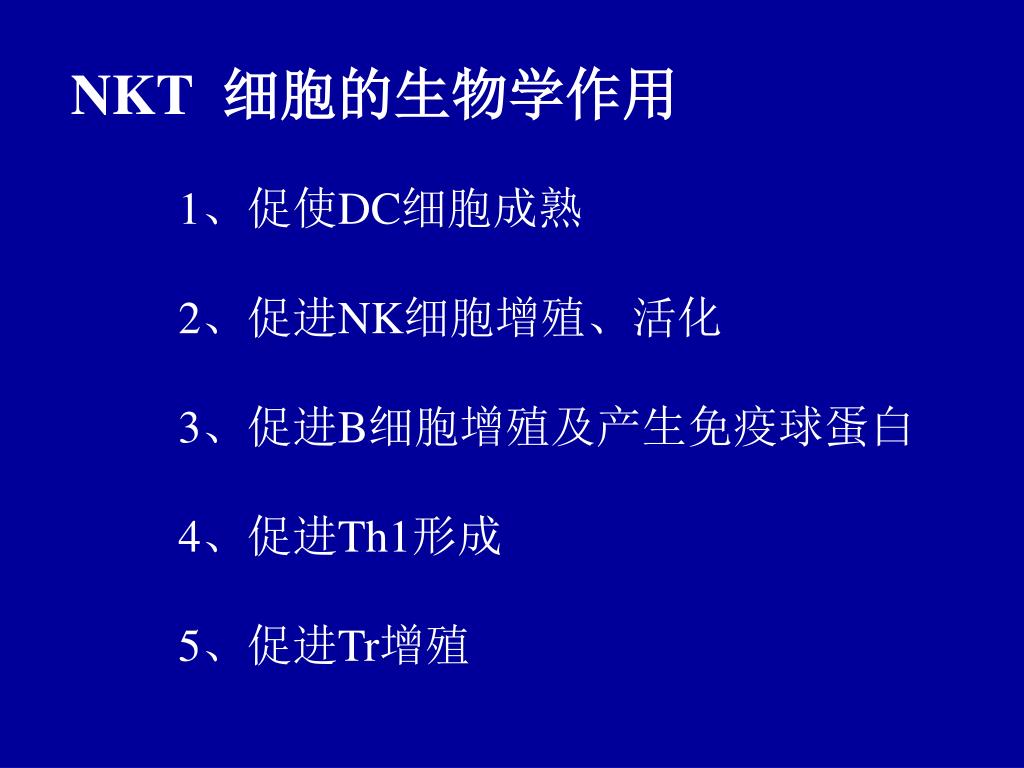 NKT 细胞的生物学作用

1、促使DC细胞成熟

2、促进NK细胞增殖、活化

3、促进B细胞增殖及产生免疫球蛋白

4、促进Th1形成

5、促进Tr增殖